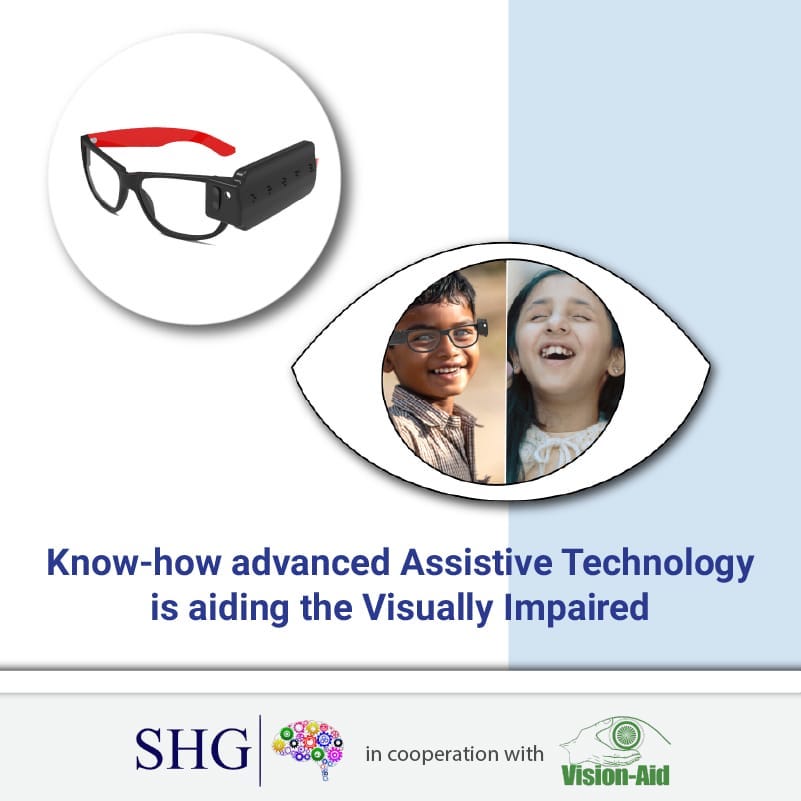 Know-how advanced Assistive Technology is aiding the Visually Impaired

SHG

in cooperation with

Vision-Aid